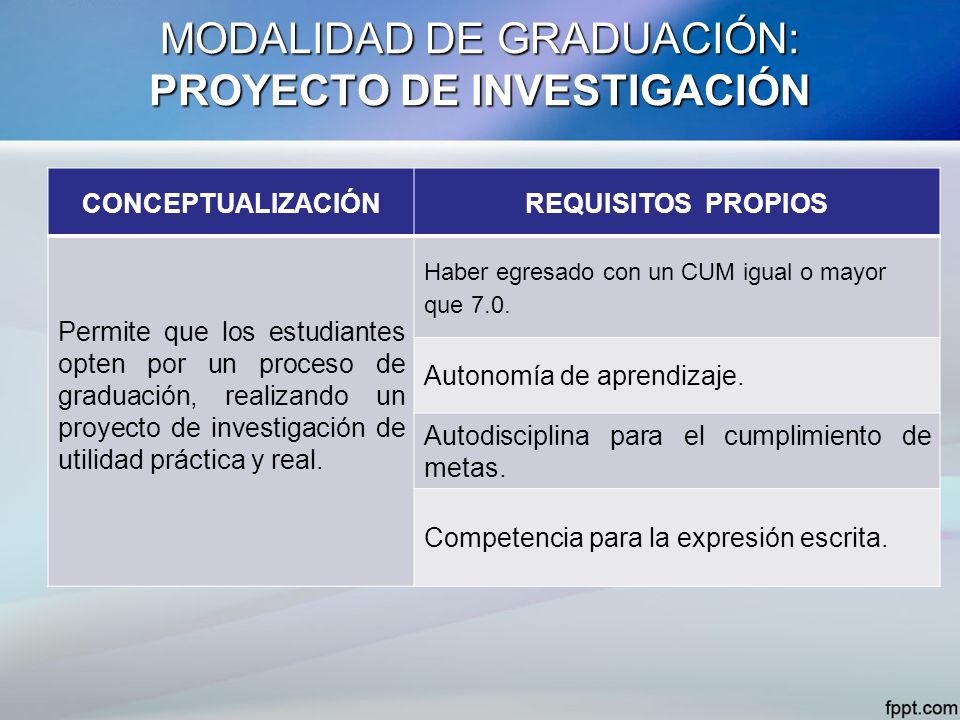 MODALIDAD DE GRADUACIÓN:
PROYECTO DE INVESTIGACIÓN

| CONCEPTUALIZACIÓN | REQUISITOS PROPIOS |
|---|---|
| Permite que los estudiantes opten por un proceso de graduación, realizando un proyecto de investigación de utilidad práctica y real. | Haber egresado con un CUM igual o mayor que 7.0. |
| | Autonomía de aprendizaje. |
| | Autodisciplina para el cumplimiento de metas. |
| | Competencia para la expresión escrita. |

fppt.com